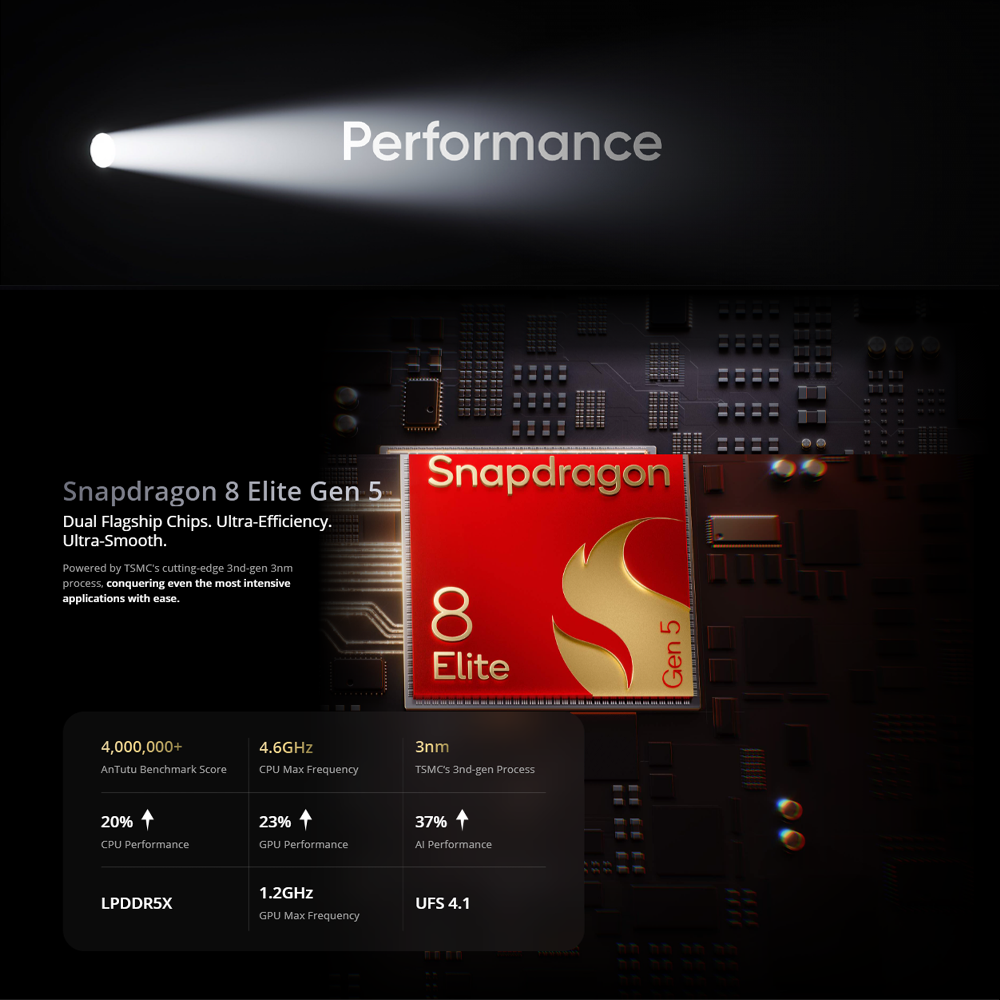 Performance

Snapdragon 8 Elite Gen 5

Dual Flagship Chips. Ultra-Efficiency. Ultra-Smooth.

Powered by TSMC's cutting-edge 3nd-gen 3nm process, conquering even the most intensive applications with ease.

Snapdragon
8
Elite
Gen 5

| 4,000,000+ AnTutu Benchmark Score | 4.6GHz CPU Max Frequency | 3nm TSMC's 3nd-gen Process |
|---|---|---|
| 20% ↑ CPU Performance | 23% ↑ GPU Performance | 37% ↑ AI Performance |
| LPDDR5X | 1.2GHz GPU Max Frequency | UFS 4.1 |